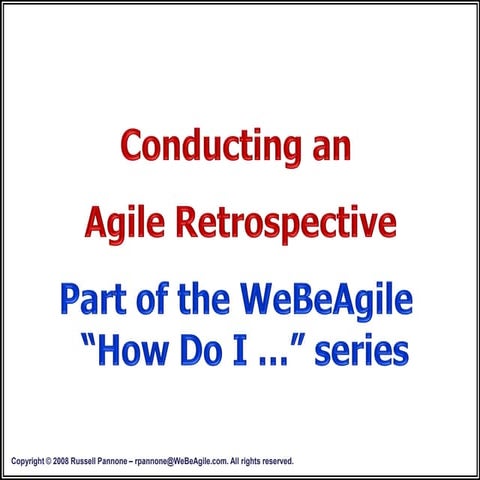 Conducting an

Agile Retrospective

Part of the WeBeAgile "How Do I ..." series

Copyright © 2008 Russell Pannone – rpannone@WeBeAgile.com. All rights reserved.